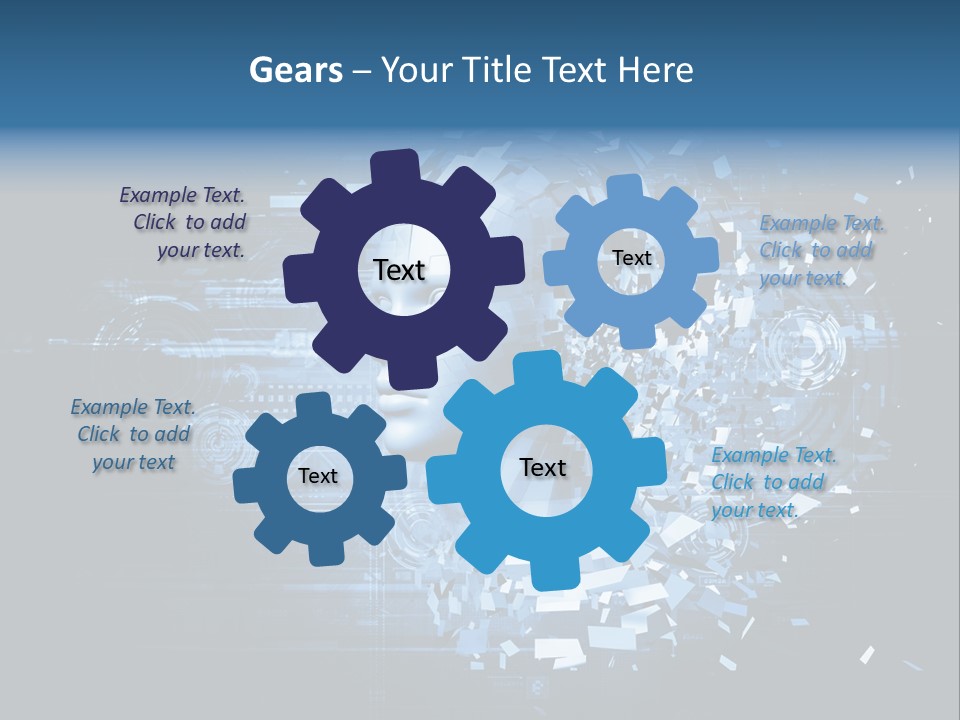 Gears – Your Title Text Here

Example Text. Click to add your text.

Text

Text

Example Text. Click to add your text.

Example Text. Click to add your text

Text

Text

Example Text. Click to add your text.